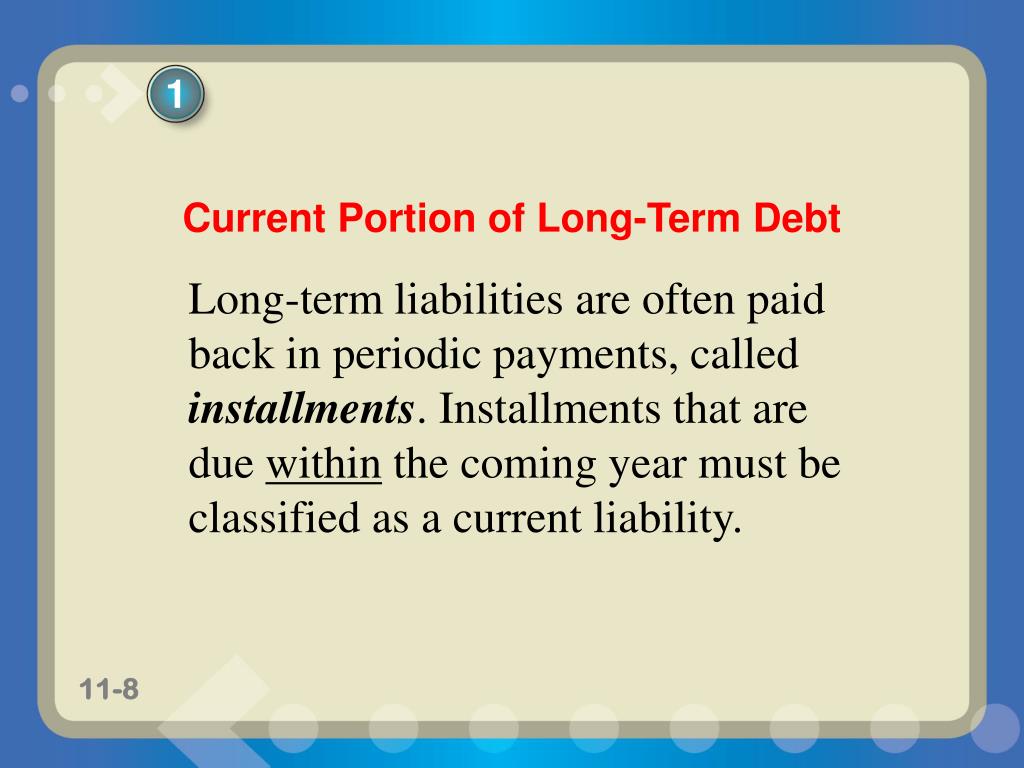 1

Current Portion of Long-Term Debt

Long-term liabilities are often paid back in periodic payments, called installments. Installments that are due within the coming year must be classified as a current liability.

11-8